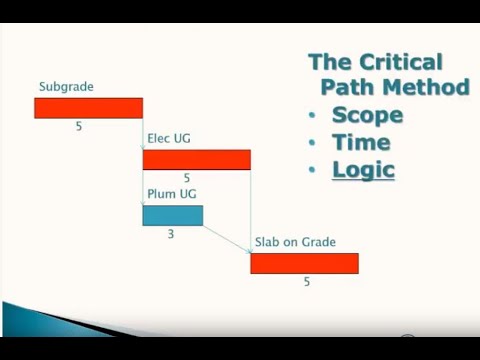 The Critical Path Method
• Scope
• Time
• Logic

Subgrade
5
Elec UG
5
Plum UG
3
Slab on Grade
5